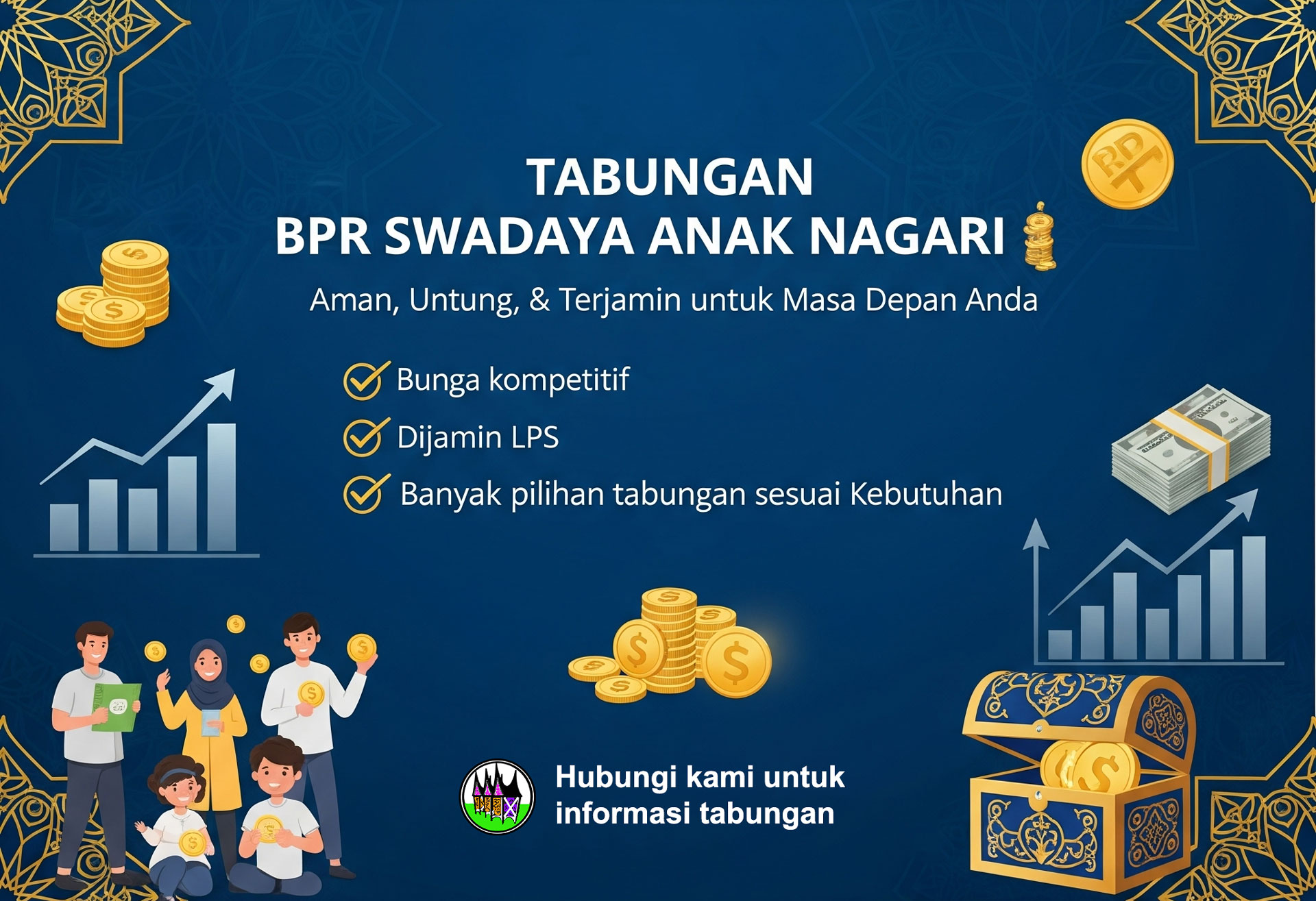 TABUNGAN
BPR SWADAYA ANAK NAGARI

Aman, Untung, & Terjamin untuk Masa Depan Anda

Bunga kompetitif
Dijamin LPS
Banyak pilihan tabungan sesuai Kebutuhan

Hubungi kami untuk informasi tabungan